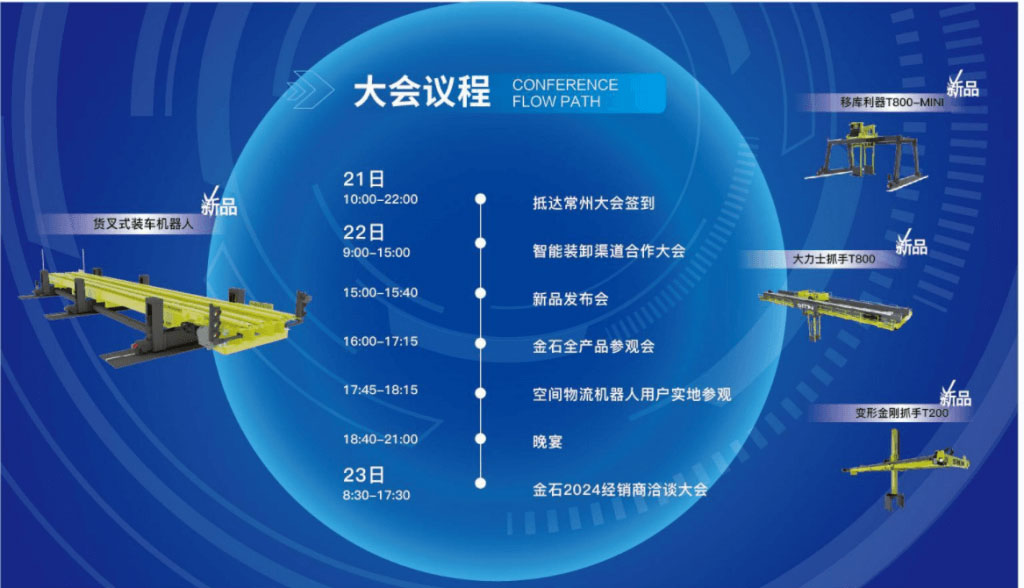 大会议程 CONFERENCE FLOW PATH

新品
货叉式装车机器人

21日
10:00-22:00 抵达常州大会签到

22日
9:00-15:00 智能装卸渠道合作大会

15:00-15:40 新品发布会

16:00-17:15 金石全产品参观会

17:45-18:15 空间物流机器人用户实地参观

18:40-21:00 晚宴

23日
8:30-17:30 金石2024经销商洽谈大会

新品
移库利器T800-MINI

新品
大力士抓手T800

新品
变形金刚抓手T200